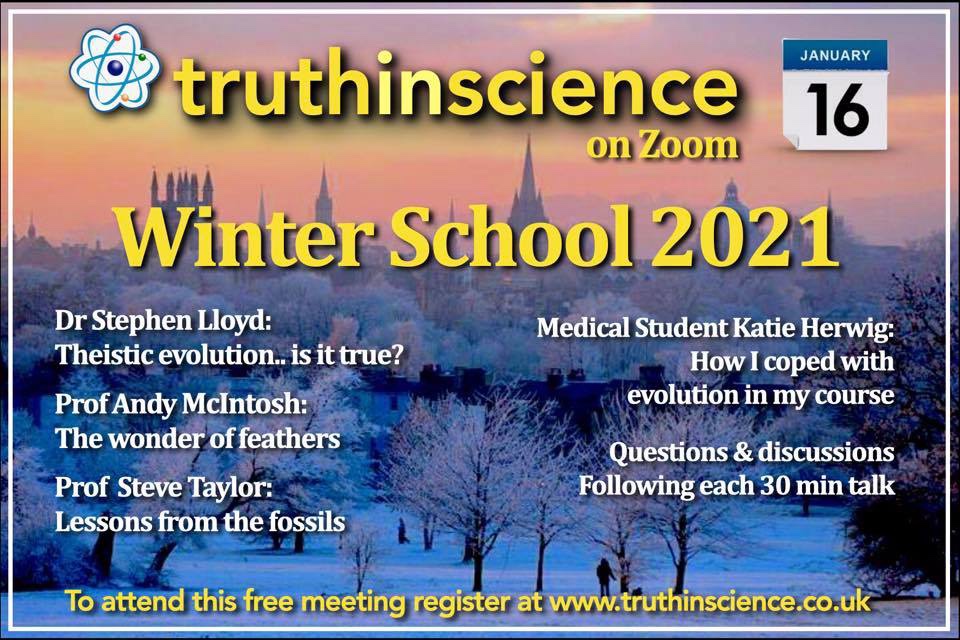 truthinscience
on Zoom

JANUARY
16

Winter School 2021

Dr Stephen Lloyd:
Theistic evolution.. is it true?

Prof Andy McIntosh:
The wonder of feathers

Prof Steve Taylor:
Lessons from the fossils

Medical Student Katie Herwig:
How I coped with
evolution in my course

Questions & discussions
Following each 30 min talk

To attend this free meeting register at www.truthinscience.co.uk